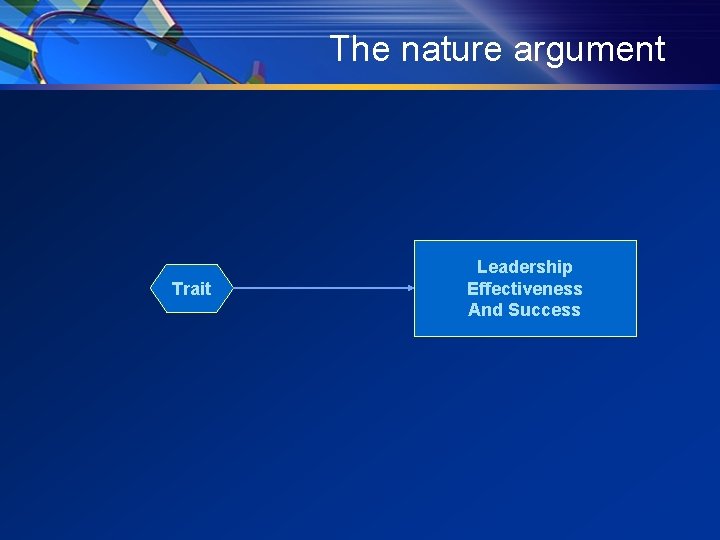 The nature argument

Trait

Leadership
Effectiveness
And Success